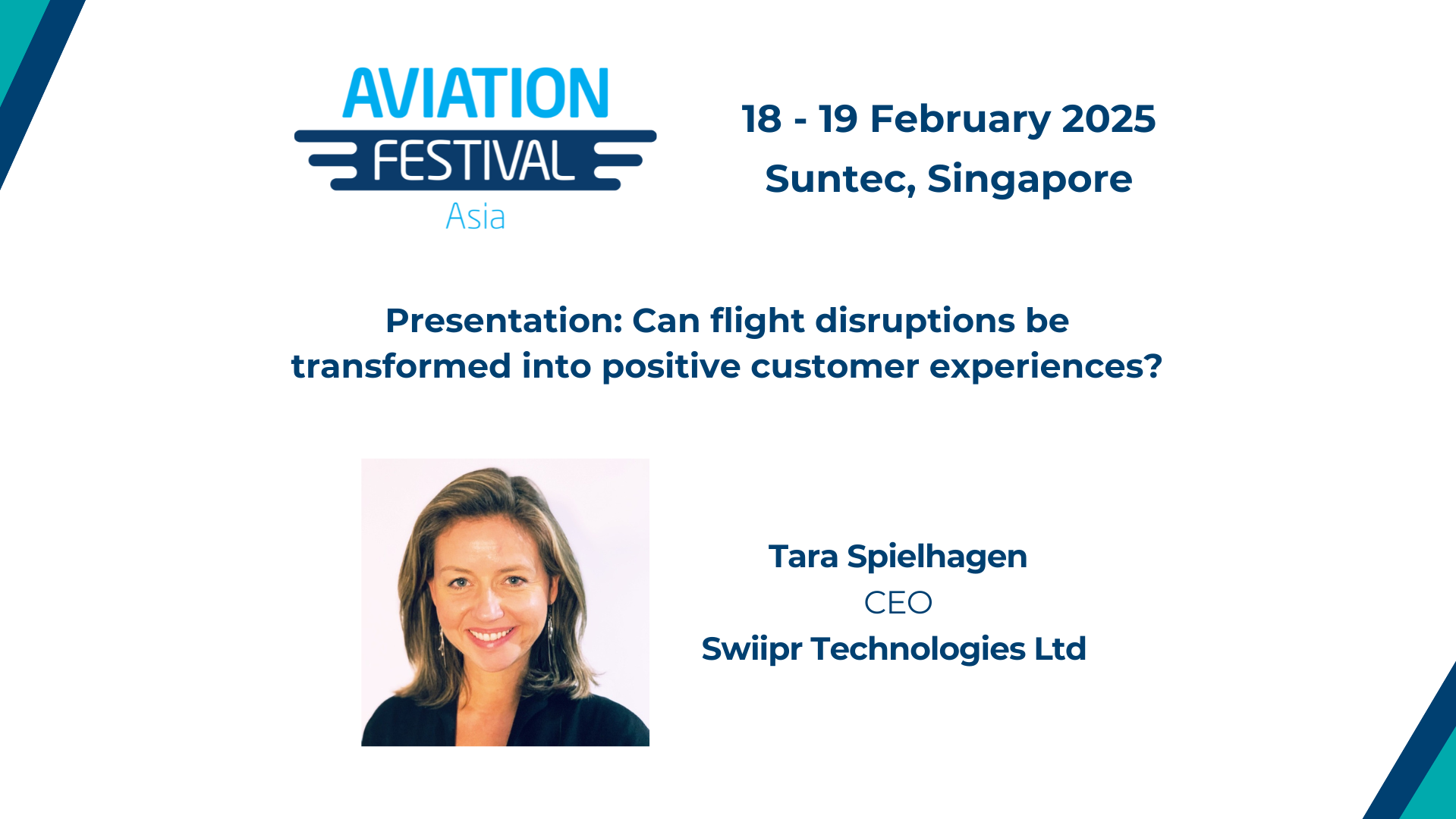 AVIATION
FESTIVAL
Asia

18 - 19 February 2025
Suntec, Singapore

Presentation: Can flight disruptions be transformed into positive customer experiences?

Tara Spielhagen
CEO
Swiipr Technologies Ltd